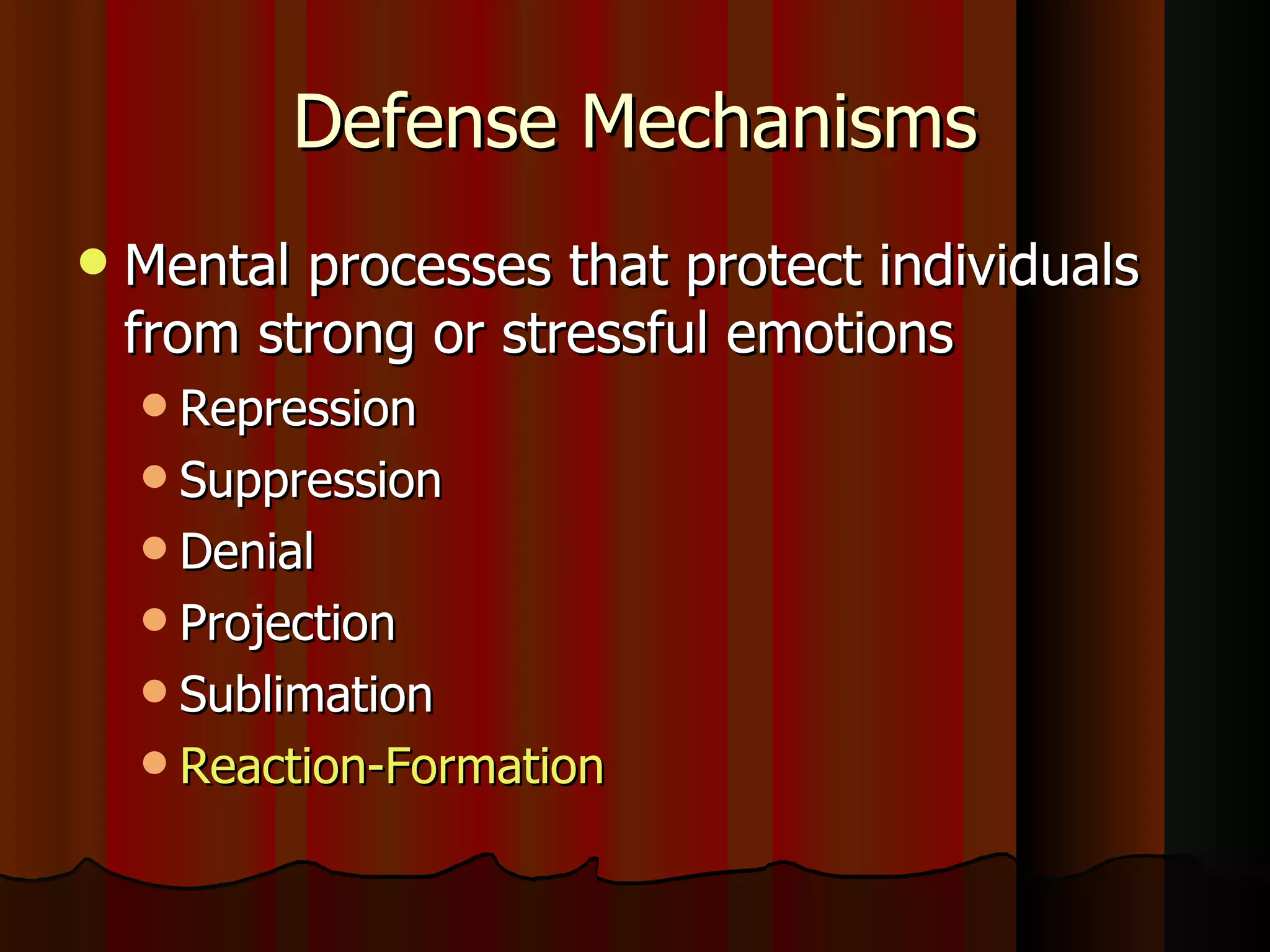 Defense Mechanisms

- Mental processes that protect individuals from strong or stressful emotions
  - Repression
  - Suppression
  - Denial
  - Projection
  - Sublimation
  - Reaction-Formation